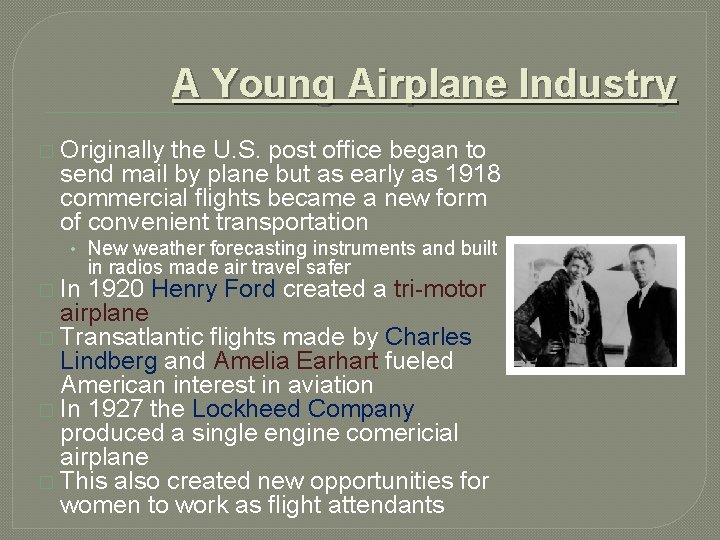 A Young Airplane Industry

Originally the U.S. post office began to send mail by plane but as early as 1918 commercial flights became a new form of convenient transportation

• New weather forecasting instruments and built in radios made air travel safer

In 1920 Henry Ford created a tri-motor airplane

Transatlantic flights made by Charles Lindberg and Amelia Earhart fueled American interest in aviation

In 1927 the Lockheed Company produced a single engine comericial airplane

This also created new opportunities for women to work as flight attendants